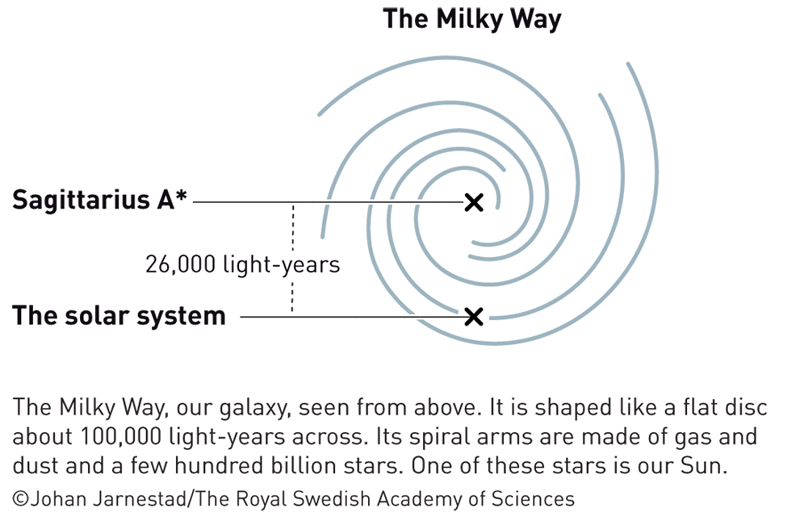 The Milky Way

Sagittarius A*

26,000 light-years

The solar system

The Milky Way, our galaxy, seen from above. It is shaped like a flat disc about 100,000 light-years across. Its spiral arms are made of gas and dust and a few hundred billion stars. One of these stars is our Sun.

©Johan Jarnestad/The Royal Swedish Academy of Sciences